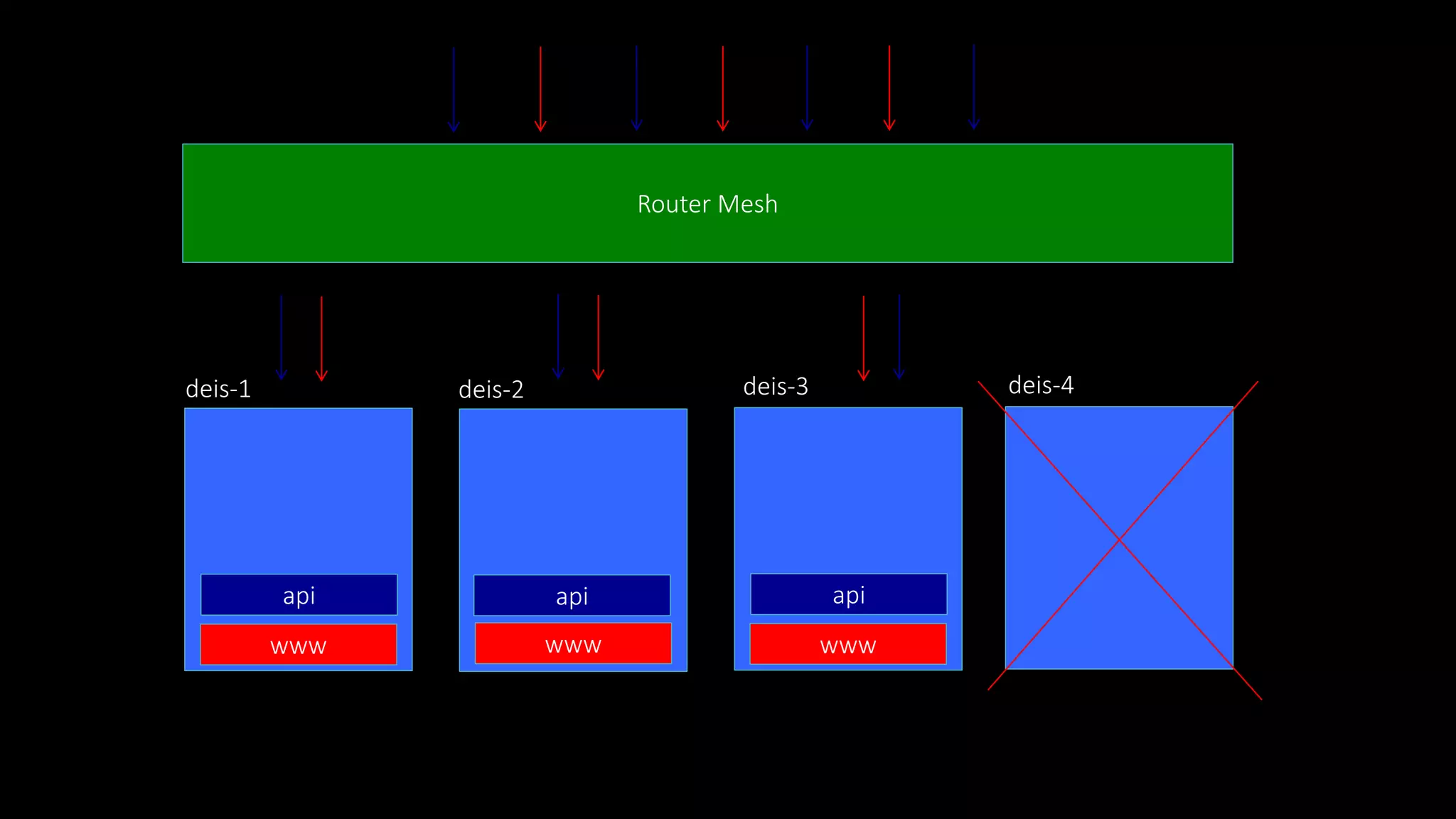 Router Mesh

deis-1

api

www

deis-2

api

www

deis-3

api

www

deis-4